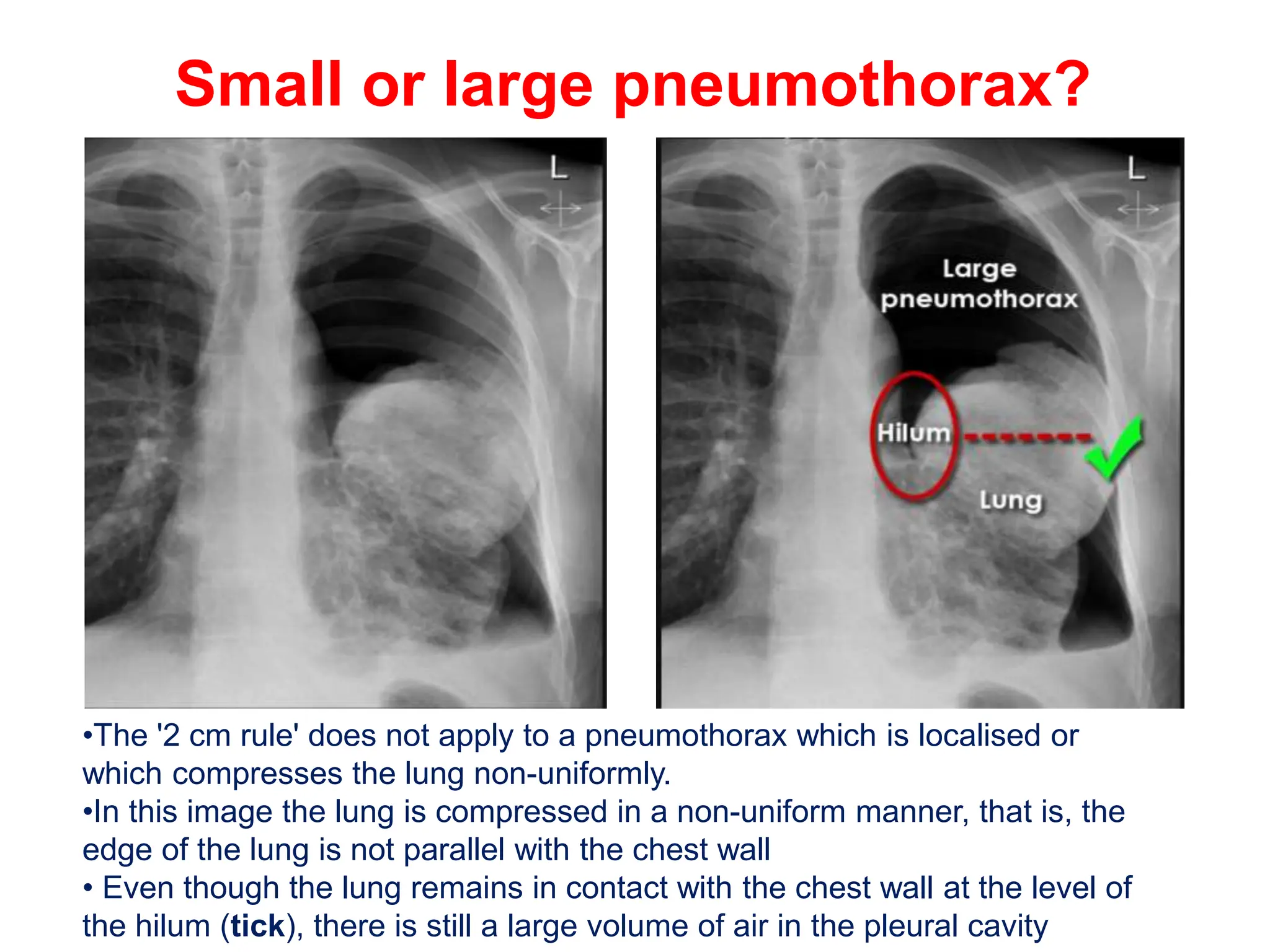 Small or large pneumothorax?

L

L

Large pneumothorax

Hilum

Lung

•The '2 cm rule' does not apply to a pneumothorax which is localised or which compresses the lung non-uniformly.
•In this image the lung is compressed in a non-uniform manner, that is, the edge of the lung is not parallel with the chest wall
• Even though the lung remains in contact with the chest wall at the level of the hilum (tick), there is still a large volume of air in the pleural cavity